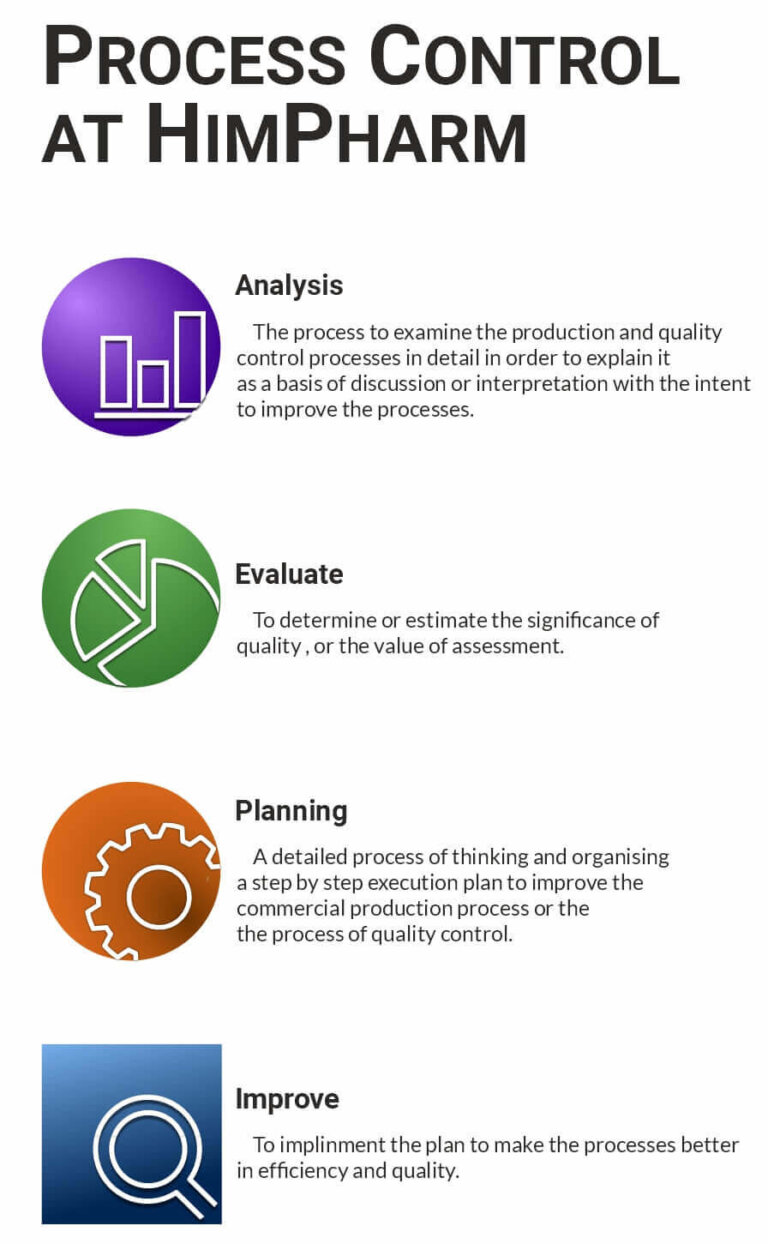 PROCESS CONTROL AT HIMPHARM

Analysis

The process to examine the production and quality control processes in detail in order to explain it as a basis of discussion or interpretation with the intent to improve the processes.

Evaluate

To determine or estimate the significance of quality , or the value of assessment.

Planning

A detailed process of thinking and organising a step by step execution plan to improve the commercial production process or the the process of quality control.

Improve

To implinment the plan to make the processes better in efficiency and quality.